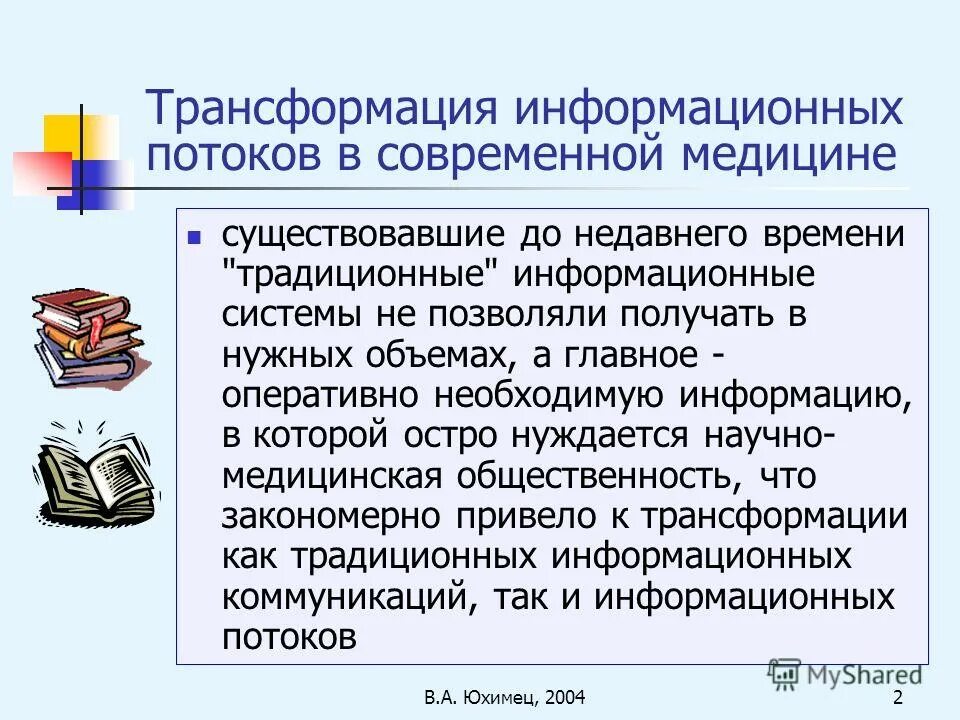 Трансформация информационных потоков в современной медицине

существовавшие до недавнего времени "традиционные" информационные системы не позволяли получать в нужных объемах, а главное - оперативно необходимую информацию, в которой остро нуждается научно-медицинская общественность, что закономерно привело к трансформации как традиционных информационных коммуникаций, так и информационных потоков

MyShared

В.А. Юхимец, 2004

2